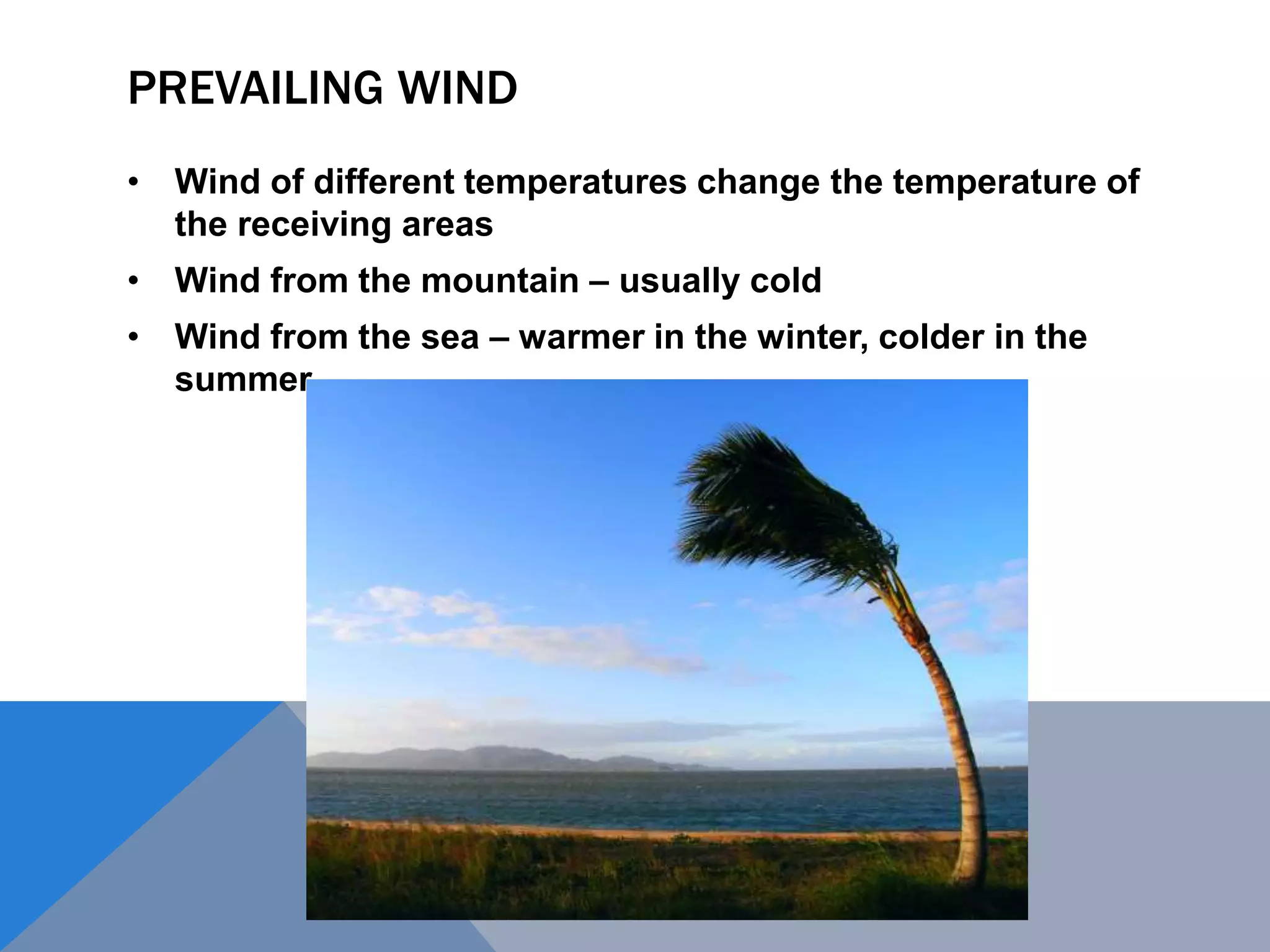 PREVAILING WIND

• Wind of different temperatures change the temperature of the receiving areas
• Wind from the mountain – usually cold
• Wind from the sea – warmer in the winter, colder in the summer